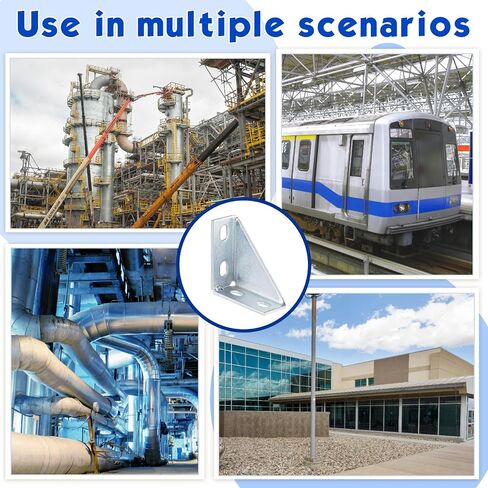 Use in multiple scenarios